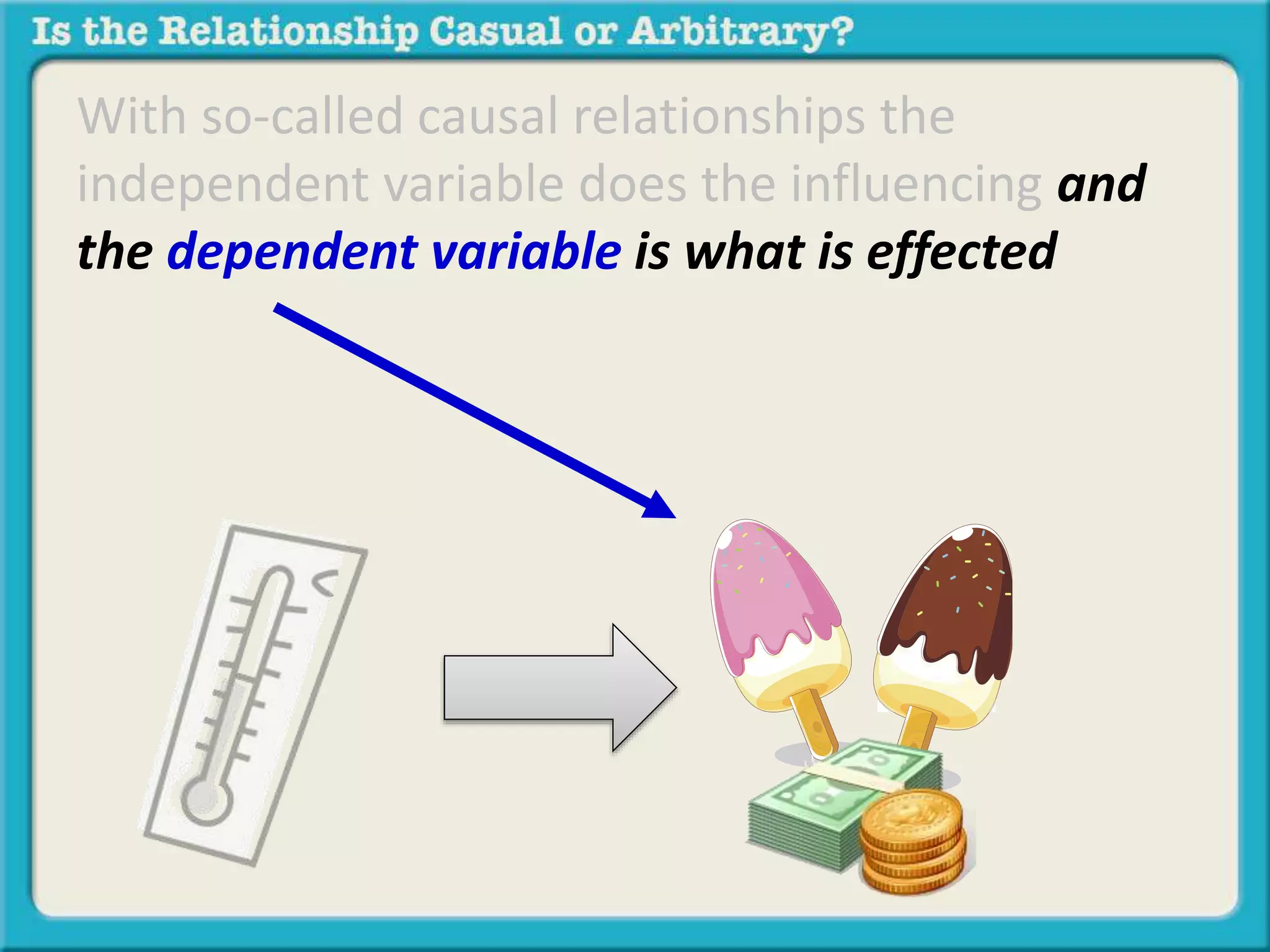 Is the Relationship Casual or Arbitrary?

With so-called causal relationships the independent variable does the influencing and the dependent variable is what is effected